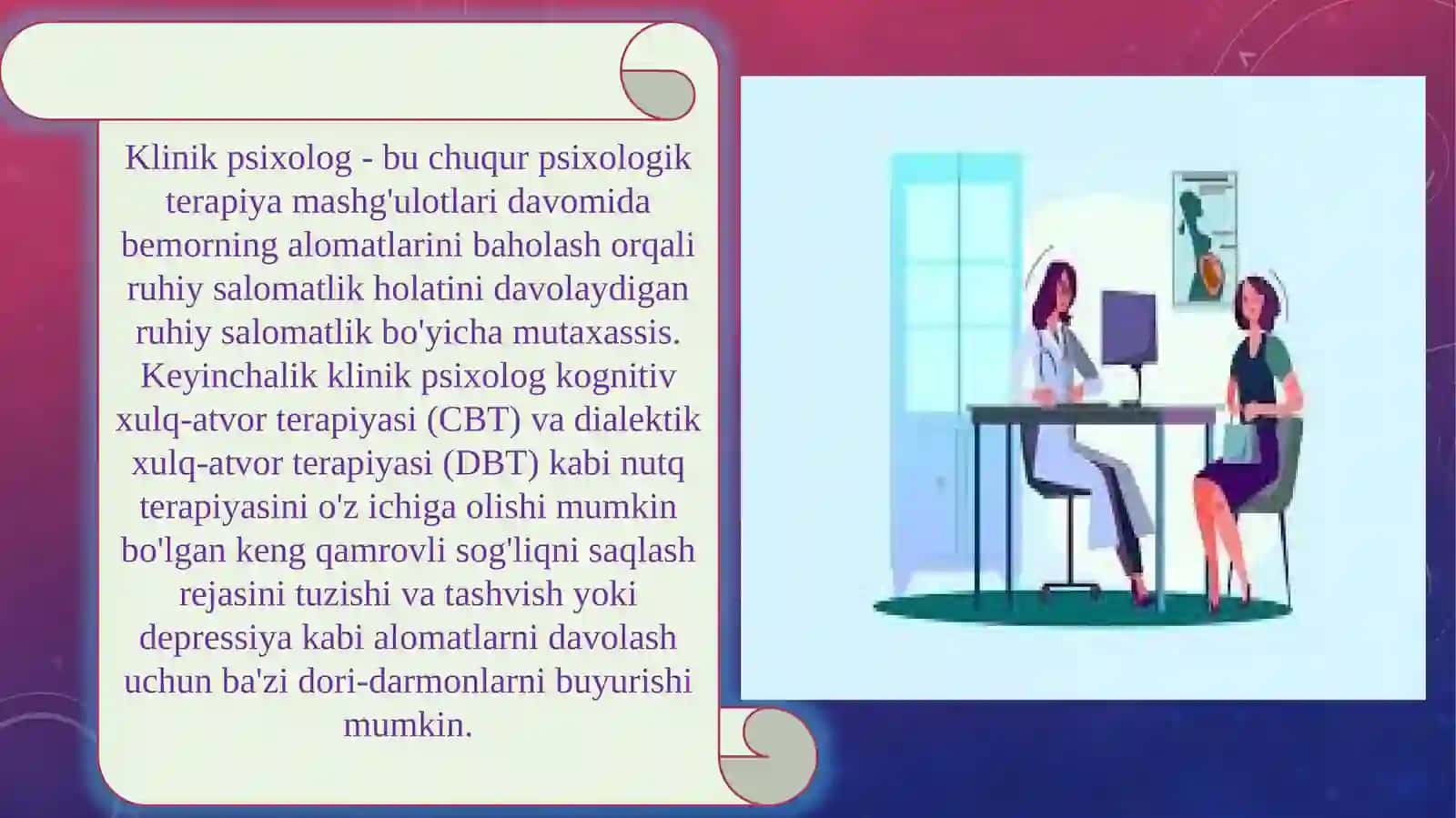 Klinik psixolog - bu chuqur psixologik terapiya mashg'ulotlari davomida bemorning alomatlarini baholash orqali ruhiy salomatlik holatini davolaydigan ruhiy salomatlik bo'yicha mutaxassis. Keyinchalik klinik psixolog kognitiv xulq-atvor terapiyasi (CBT) va dialektik xulq-atvor terapiyasi (DBT) kabi nutq terapiyasini o'z ichiga olishi mumkin bo'lgan keng qamrovli sog'liqni saqlash rejasini tuzishi va tashvish yoki depressiya kabi alomatlarni davolash uchun ba'zi dori-darmonlarni buyurishi mumkin.